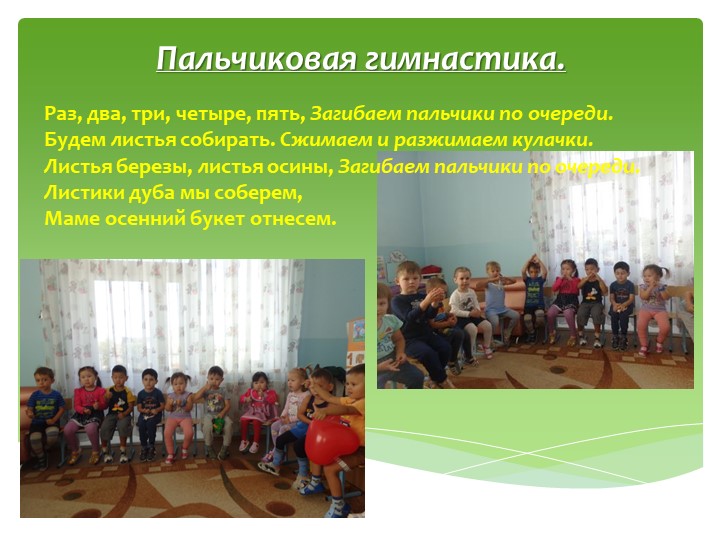 Пальчиковая гимнастика.

Раз, два, три, четыре, пять, Загибаем пальчики по очереди.
Будем листья собирать. Сжимаем и разжимаем кулачки.
Листья березы, листья осины, Загибаем пальчики по очереди.
Листики дуба мы соберем,
Маме осенний букет отнесем.